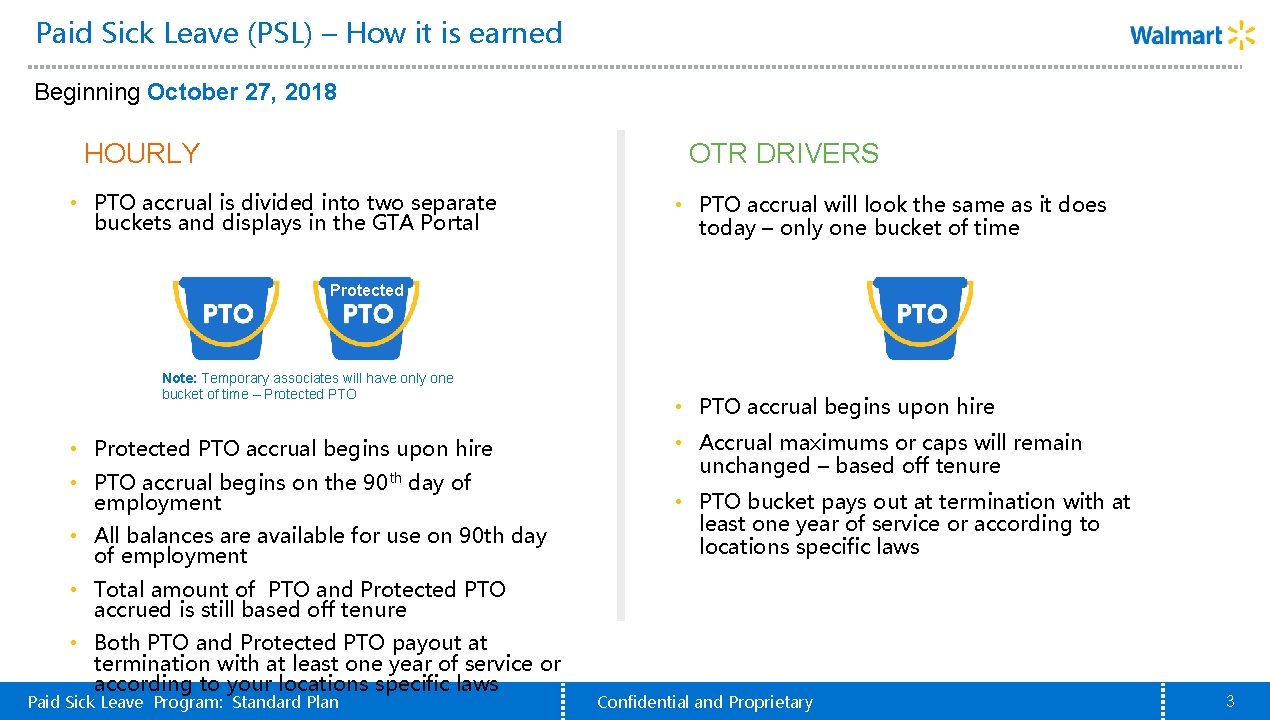 Paid Sick Leave (PSL) – How it is earned

Walmart

Beginning October 27, 2018

HOURLY

• PTO accrual is divided into two separate buckets and displays in the GTA Portal

PTO

Protected PTO

Note: Temporary associates will have only one bucket of time – Protected PTO

• Protected PTO accrual begins upon hire
• PTO accrual begins on the 90$^{th}$ day of employment
• All balances are available for use on 90th day of employment
• Total amount of PTO and Protected PTO accrued is still based off tenure
• Both PTO and Protected PTO payout at termination with at least one year of service or according to your locations specific laws

OTR DRIVERS

• PTO accrual will look the same as it does today – only one bucket of time

PTO

• PTO accrual begins upon hire
• Accrual maximums or caps will remain unchanged – based off tenure
• PTO bucket pays out at termination with at least one year of service or according to locations specific laws

Paid Sick Leave Program: Standard Plan

Confidential and Proprietary

3